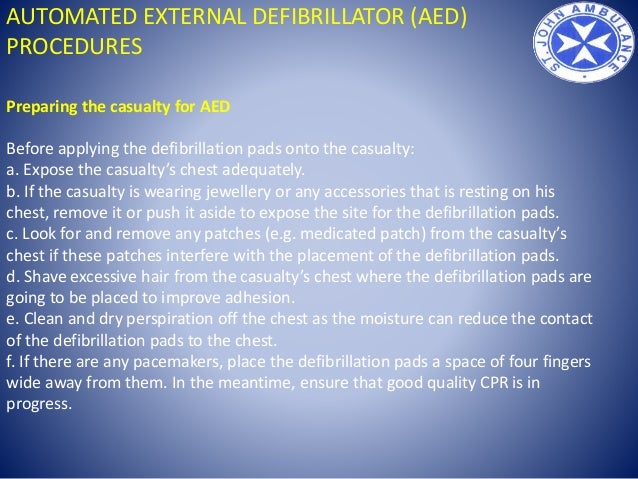 AUTOMATED EXTERNAL DEFIBRILLATOR (AED) PROCEDURES

ST. JOHN AMBULANCE

Preparing the casualty for AED

Before applying the defibrillation pads onto the casualty:
a. Expose the casualty's chest adequately.
b. If the casualty is wearing jewellery or any accessories that is resting on his chest, remove it or push it aside to expose the site for the defibrillation pads.
c. Look for and remove any patches (e.g. medicated patch) from the casualty's chest if these patches interfere with the placement of the defibrillation pads.
d. Shave excessive hair from the casualty's chest where the defibrillation pads are going to be placed to improve adhesion.
e. Clean and dry perspiration off the chest as the moisture can reduce the contact of the defibrillation pads to the chest.
f. If there are any pacemakers, place the defibrillation pads a space of four fingers wide away from them. In the meantime, ensure that good quality CPR is in progress.